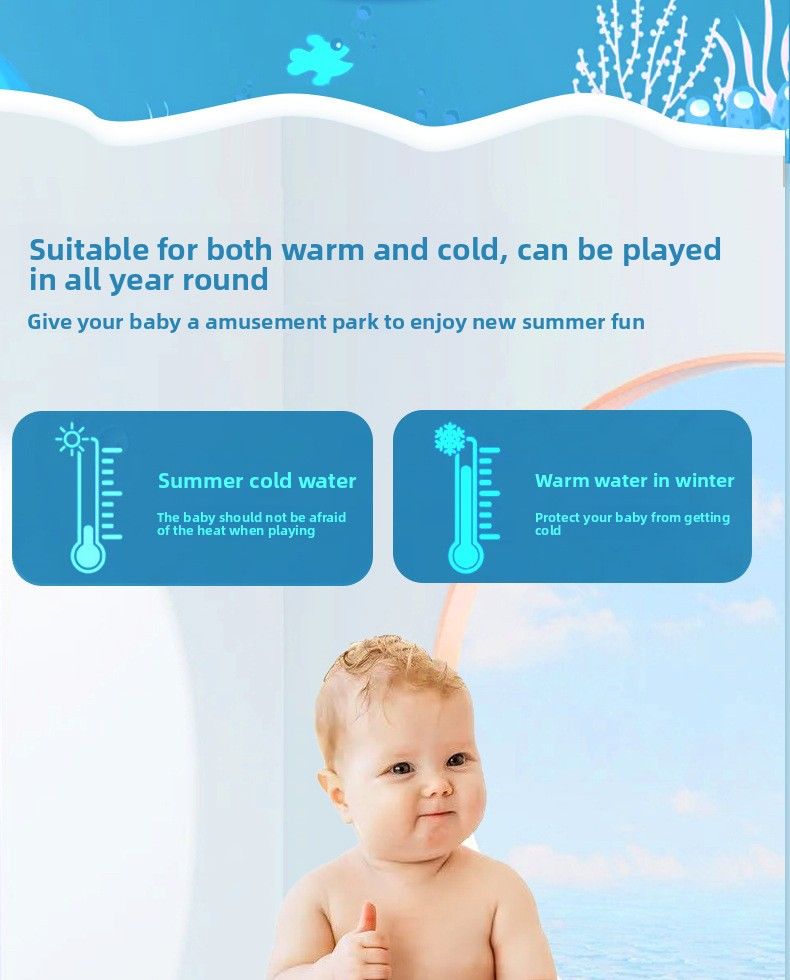 Suitable for both warm and cold, can be played in all year round

Give your baby a amusement park to enjoy new summer fun

Summer cold water

The baby should not be afraid of the heat when playing

Warm water in winter

Protect your baby from getting cold